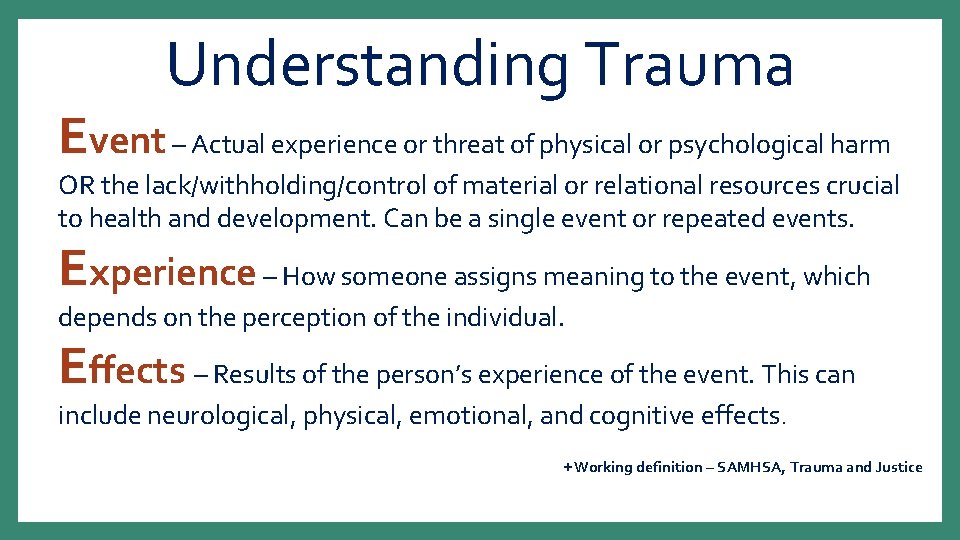 Understanding Trauma

Event – Actual experience or threat of physical or psychological harm OR the lack/withholding/control of material or relational resources crucial to health and development. Can be a single event or repeated events.

Experience – How someone assigns meaning to the event, which depends on the perception of the individual.

Effects – Results of the person's experience of the event. This can include neurological, physical, emotional, and cognitive effects.

+Working definition – SAMHSA, Trauma and Justice